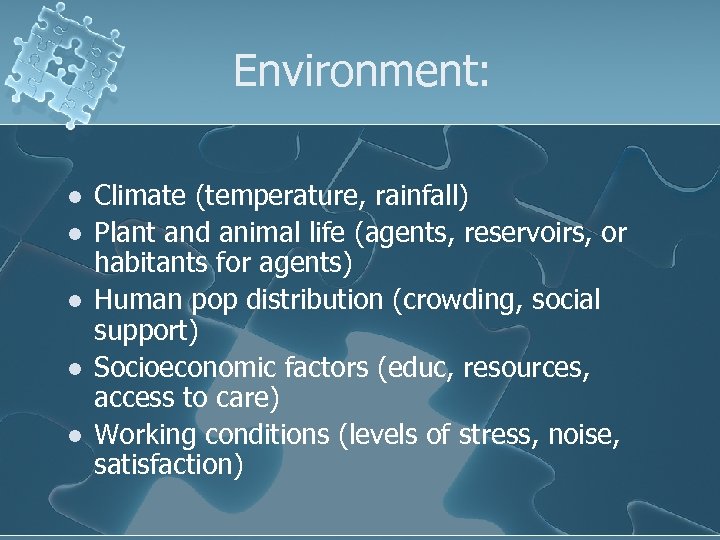 Environment:

- Climate (temperature, rainfall)
- Plant and animal life (agents, reservoirs, or habitants for agents)
- Human pop distribution (crowding, social support)
- Socioeconomic factors (educ, resources, access to care)
- Working conditions (levels of stress, noise, satisfaction)